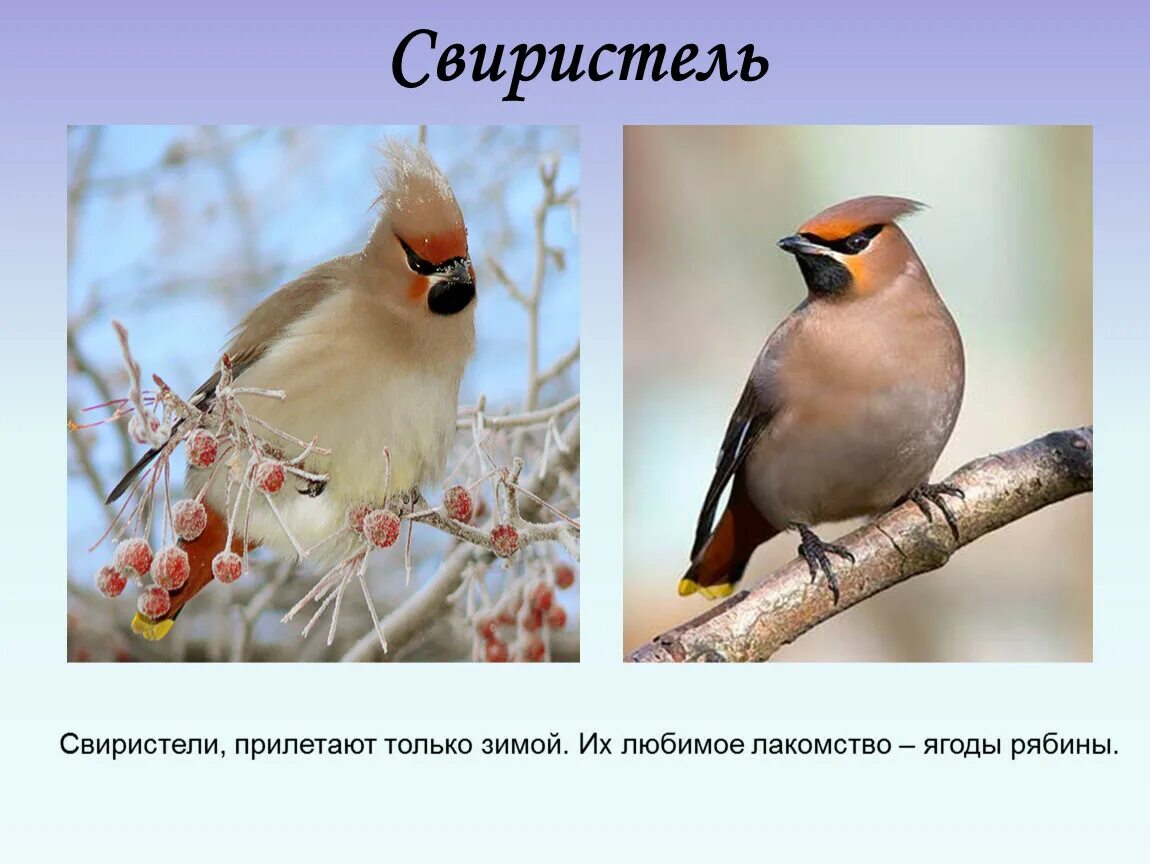 Свиристель

Свиристели, прилетают только зимой. Их любимое лакомство – ягоды рябины.